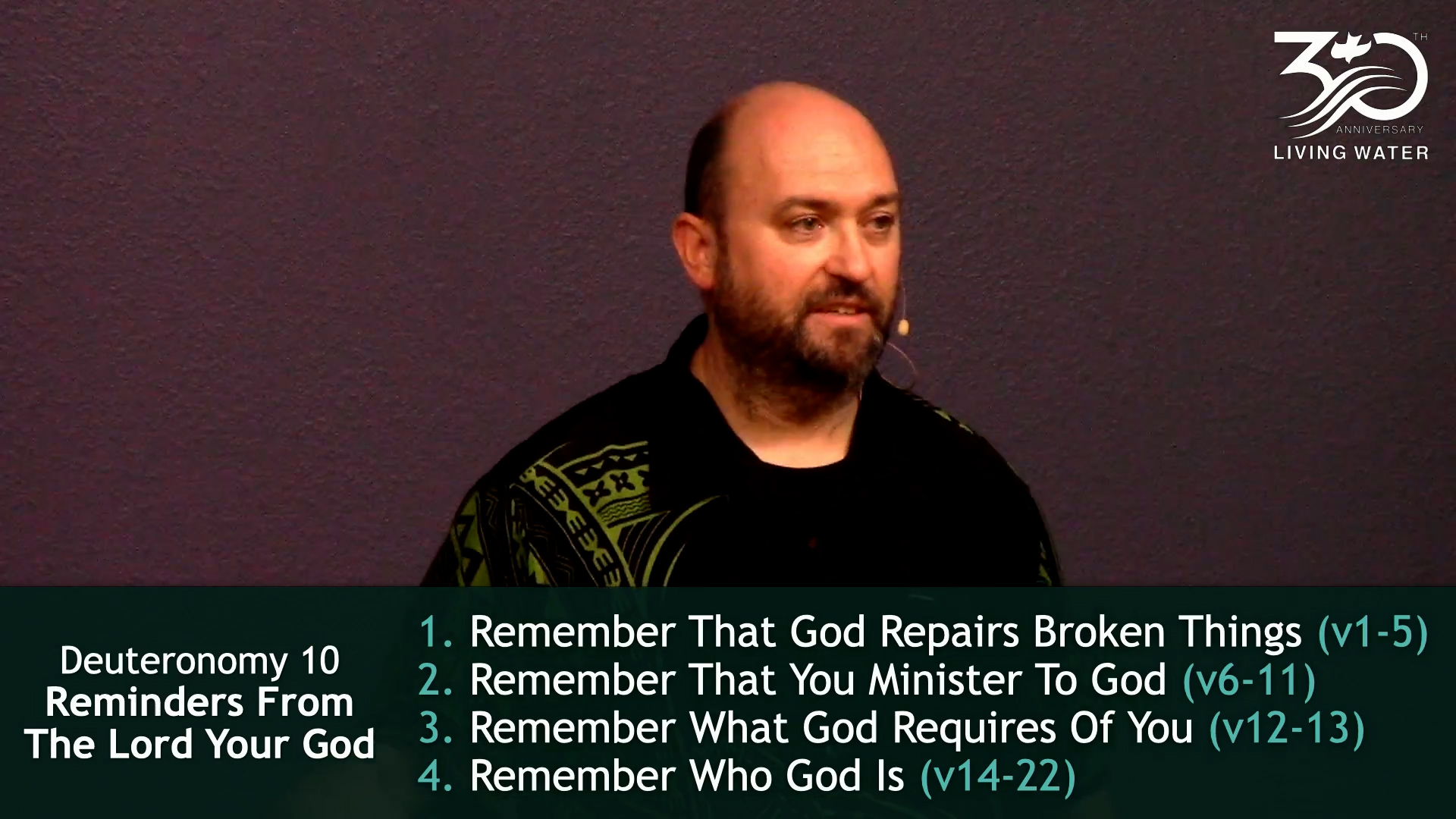 30TH
ANNIVERSARY
LIVING WATER

Deuteronomy 10
Reminders From The Lord Your God

1. Remember That God Repairs Broken Things (v1-5)
2. Remember That You Minister To God (v6-11)
3. Remember What God Requires Of You (v12-13)
4. Remember Who God Is (v14-22)